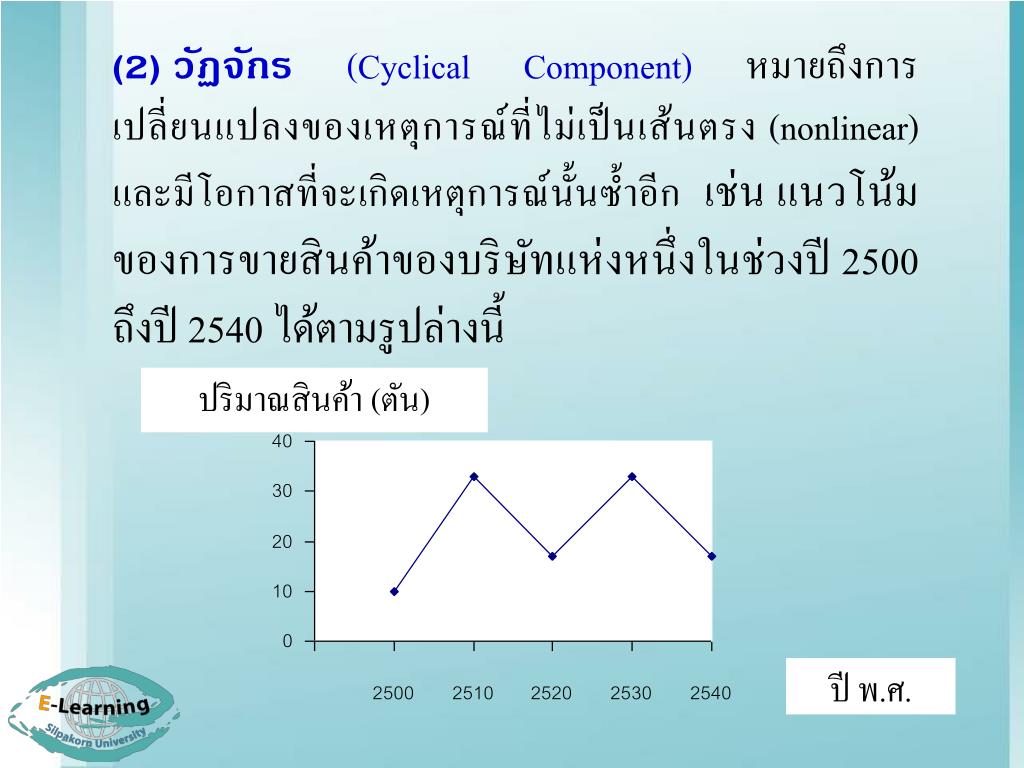 (2) วัฏจักร (Cyclical Component) หมายถึงการเปลี่ยนแปลงของเหตุการณ์ที่ไม่เป็นเส้นตรง (nonlinear) และมีโอกาสที่จะเกิดเหตุการณ์นั้นซ้ำอีก เช่น แนวโน้มของการขายสินค้าของบริษัทแห่งหนึ่งในช่วงปี 2500 ถึงปี 2540 ได้ตามรูปล่างนี้

ปริมาณสินค้า (ตัน)

40
30
20
10
0

2500 2510 2520 2530 2540

ปี พ.ศ.

E-Learning
Silpakorn University